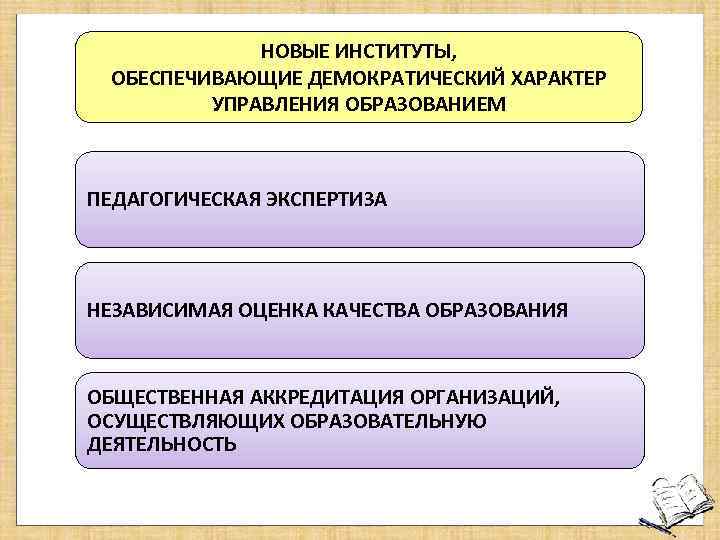 НОВЫЕ ИНСТИТУТЫ, ОБЕСПЕЧИВАЮЩИЕ ДЕМОКРАТИЧЕСКИЙ ХАРАКТЕР УПРАВЛЕНИЯ ОБРАЗОВАНИЕМ

ПЕДАГОГИЧЕСКАЯ ЭКСПЕРТИЗА

НЕЗАВИСИМАЯ ОЦЕНКА КАЧЕСТВА ОБРАЗОВАНИЯ

ОБЩЕСТВЕННАЯ АККРЕДИТАЦИЯ ОРГАНИЗАЦИЙ, ОСУЩЕСТВЛЯЮЩИХ ОБРАЗОВАТЕЛЬНУЮ ДЕЯТЕЛЬНОСТЬ